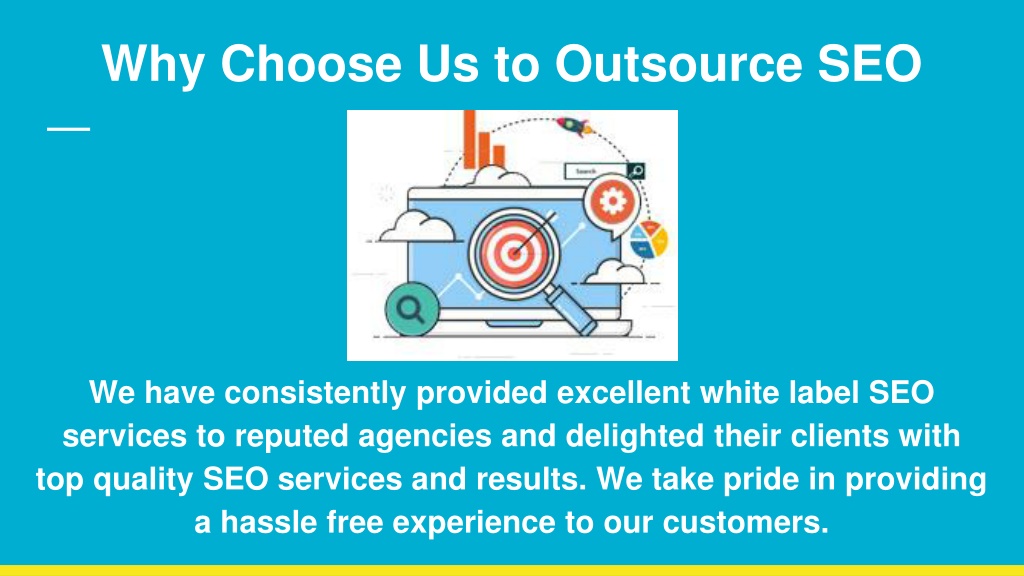 Why Choose Us to Outsource SEO

Search

We have consistently provided excellent white label SEO services to reputed agencies and delighted their clients with top quality SEO services and results. We take pride in providing a hassle free experience to our customers.